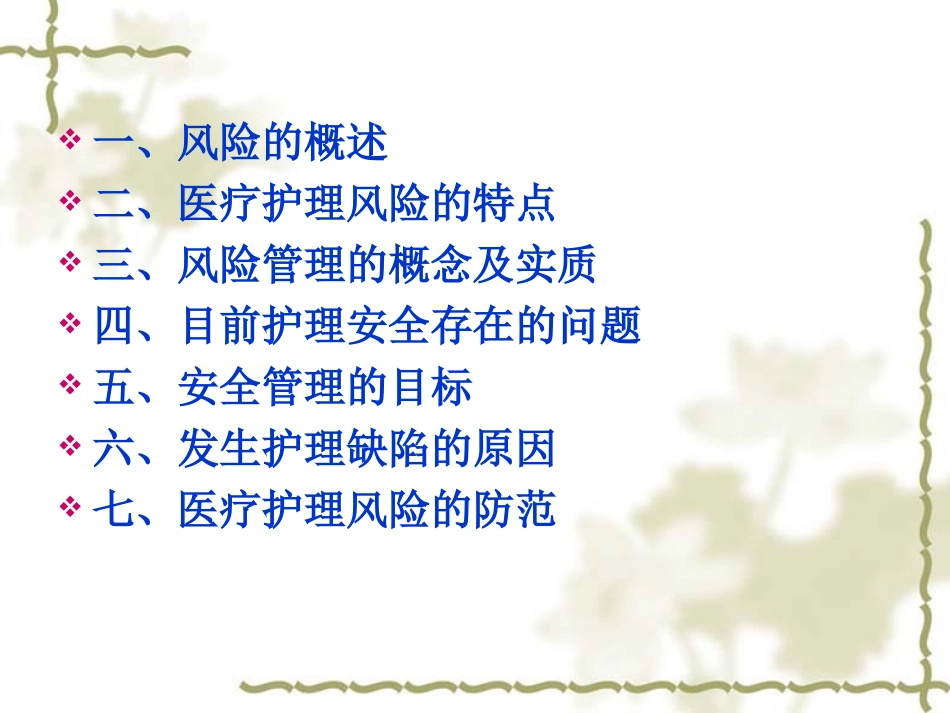 ❖ 一、风险的概述
❖ 二、医疗护理风险的特点
❖ 三、风险管理的概念及实质
❖ 四、目前护理安全存在的问题
❖ 五、安全管理的目标
❖ 六、发生护理缺陷的原因
❖ 七、医疗护理风险的防范